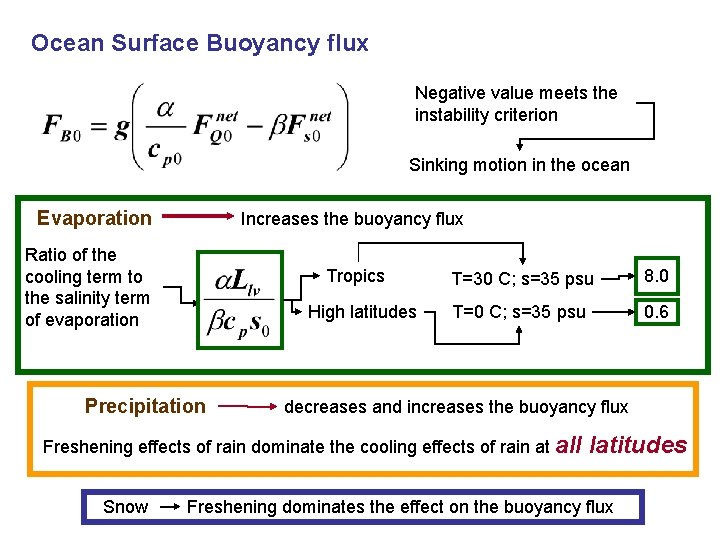 Ocean Surface Buoyancy flux

$F_{B0} = g\left(\frac{\alpha}{c_{p0}} F_{Q0}^{net} - \beta F_{s0}^{net}\right)$

Negative value meets the instability criterion

Sinking motion in the ocean

Evaporation → Increases the buoyancy flux

Ratio of the cooling term to the salinity term of evaporation

$\frac{\alpha L_{lv}}{\beta c_p s_0}$

Tropics

High latitudes

T=30 C; s=35 psu

T=0 C; s=35 psu

8.0

0.6

Precipitation → decreases and increases the buoyancy flux

Freshening effects of rain dominate the cooling effects of rain at all latitudes

Snow → Freshening dominates the effect on the buoyancy flux